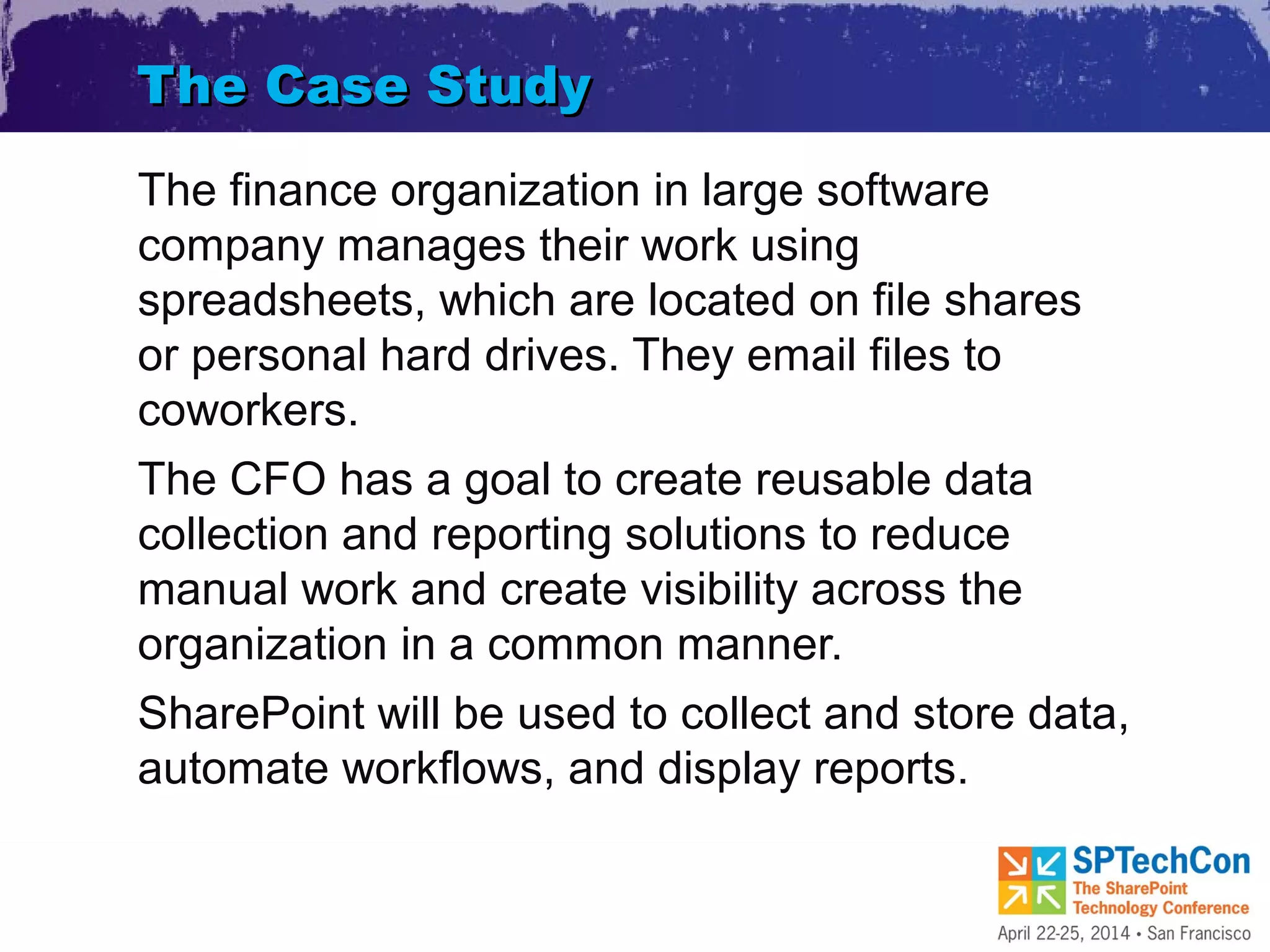 The Case Study

The finance organization in large software company manages their work using spreadsheets, which are located on file shares or personal hard drives. They email files to coworkers.

The CFO has a goal to create reusable data collection and reporting solutions to reduce manual work and create visibility across the organization in a common manner.

SharePoint will be used to collect and store data, automate workflows, and display reports.

SPTechCon
The SharePoint Technology Conference
April 22-25, 2014 • San Francisco